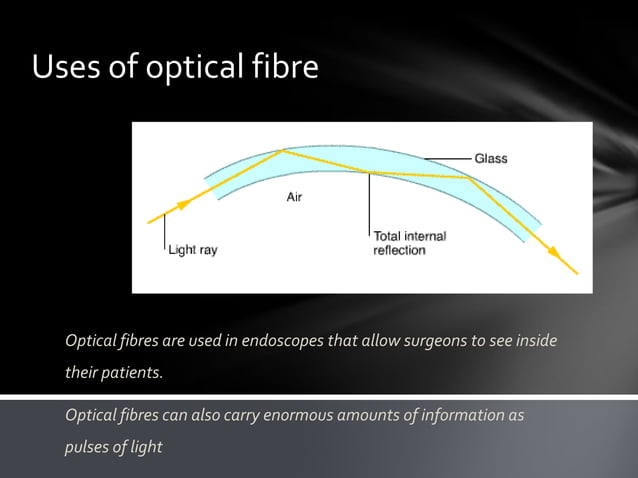 Uses of optical fibre

Glass

Air

Light ray

Total internal reflection

Optical fibres are used in endoscopes that allow surgeons to see inside their patients.

Optical fibres can also carry enormous amounts of information as pulses of light